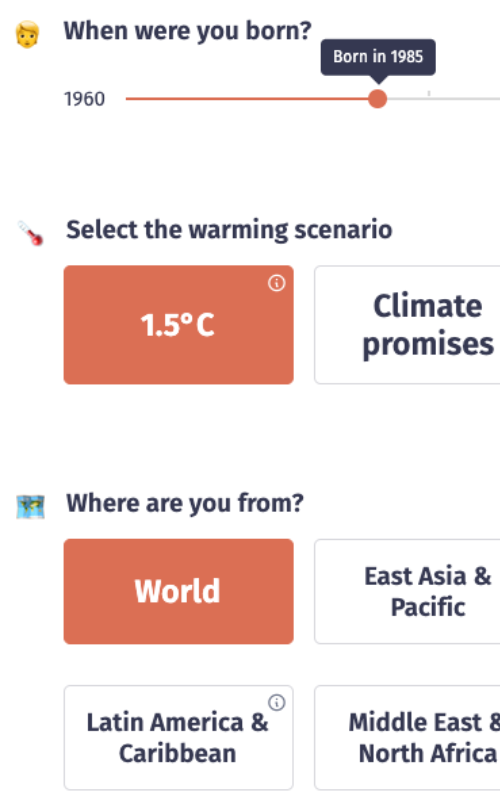 When were you born?

Born in 1985

1960

Select the warming scenario

1.5°C

Climate promises

Where are you from?

World

East Asia & Pacific

Latin America & Caribbean

Middle East & North Africa